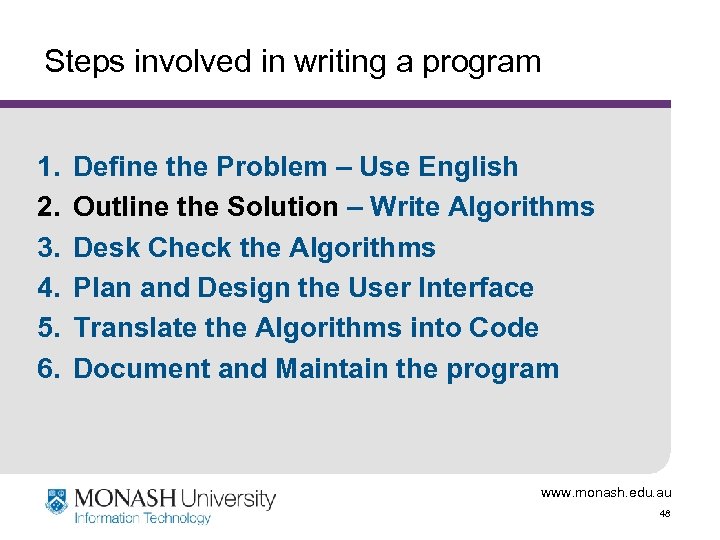 Steps involved in writing a program

1. Define the Problem – Use English
2. Outline the Solution – Write Algorithms
3. Desk Check the Algorithms
4. Plan and Design the User Interface
5. Translate the Algorithms into Code
6. Document and Maintain the program

MONASH University
Information Technology

www.monash.edu.au
48